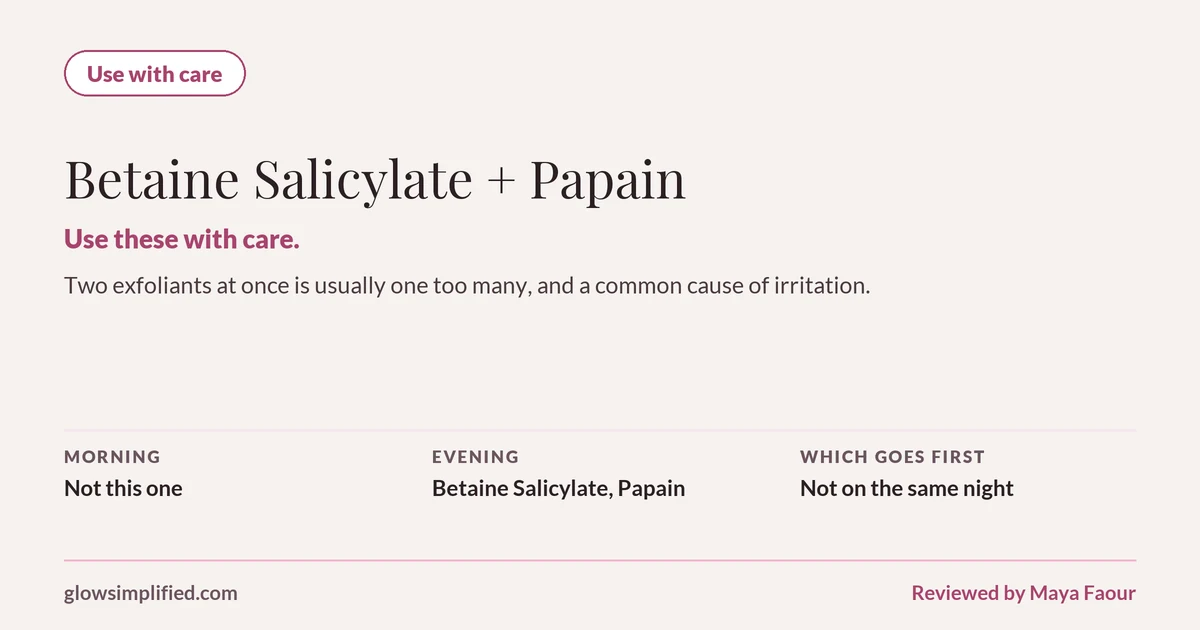 Use with care

Betaine Salicylate + Papain

Use these with care.

Two exfoliants at once is usually one too many, and a common cause of irritation.

MORNING
Not this one

EVENING
Betaine Salicylate, Papain

WHICH GOES FIRST
Not on the same night

glowsimplified.com

Reviewed by Maya Faour